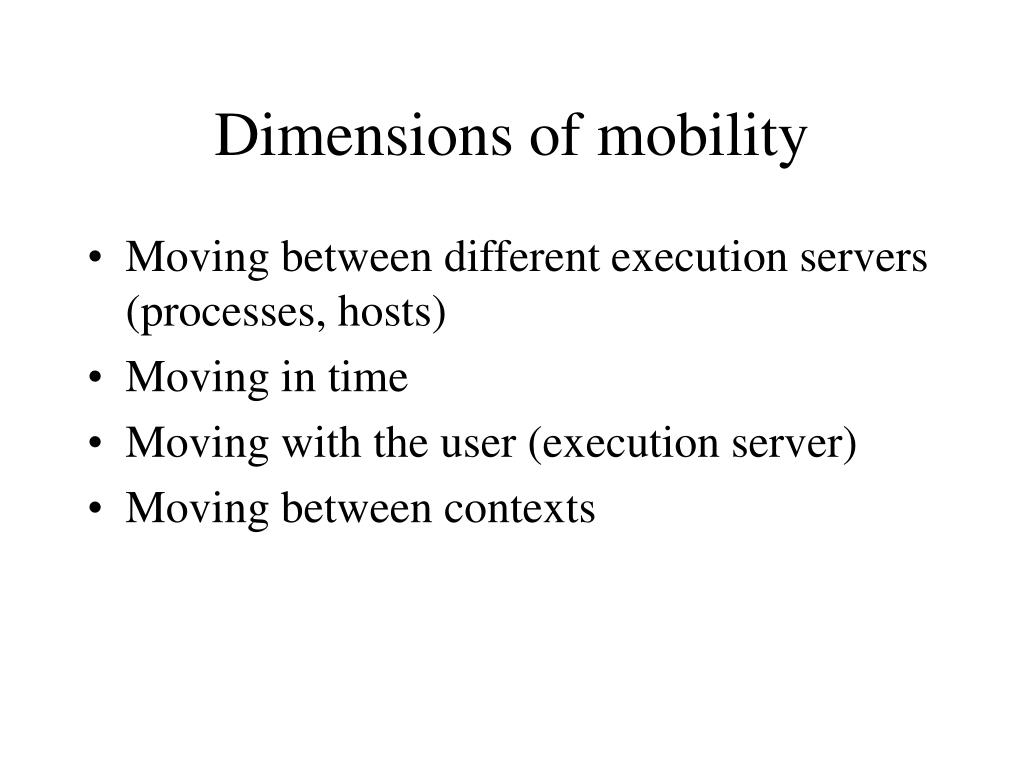 Dimensions of mobility

• Moving between different execution servers (processes, hosts)
• Moving in time
• Moving with the user (execution server)
• Moving between contexts